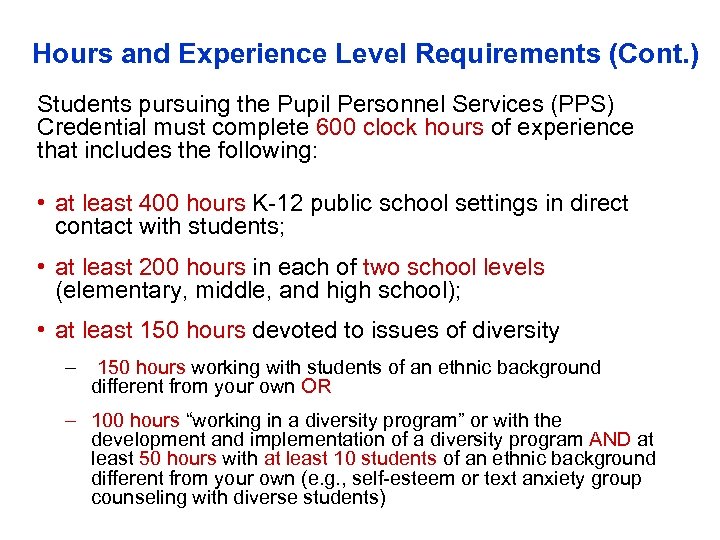 Hours and Experience Level Requirements (Cont.)

Students pursuing the Pupil Personnel Services (PPS) Credential must complete 600 clock hours of experience that includes the following:

• at least 400 hours K-12 public school settings in direct contact with students;

• at least 200 hours in each of two school levels (elementary, middle, and high school);

• at least 150 hours devoted to issues of diversity

– 150 hours working with students of an ethnic background different from your own OR

– 100 hours "working in a diversity program" or with the development and implementation of a diversity program AND at least 50 hours with at least 10 students of an ethnic background different from your own (e.g., self-esteem or text anxiety group counseling with diverse students)